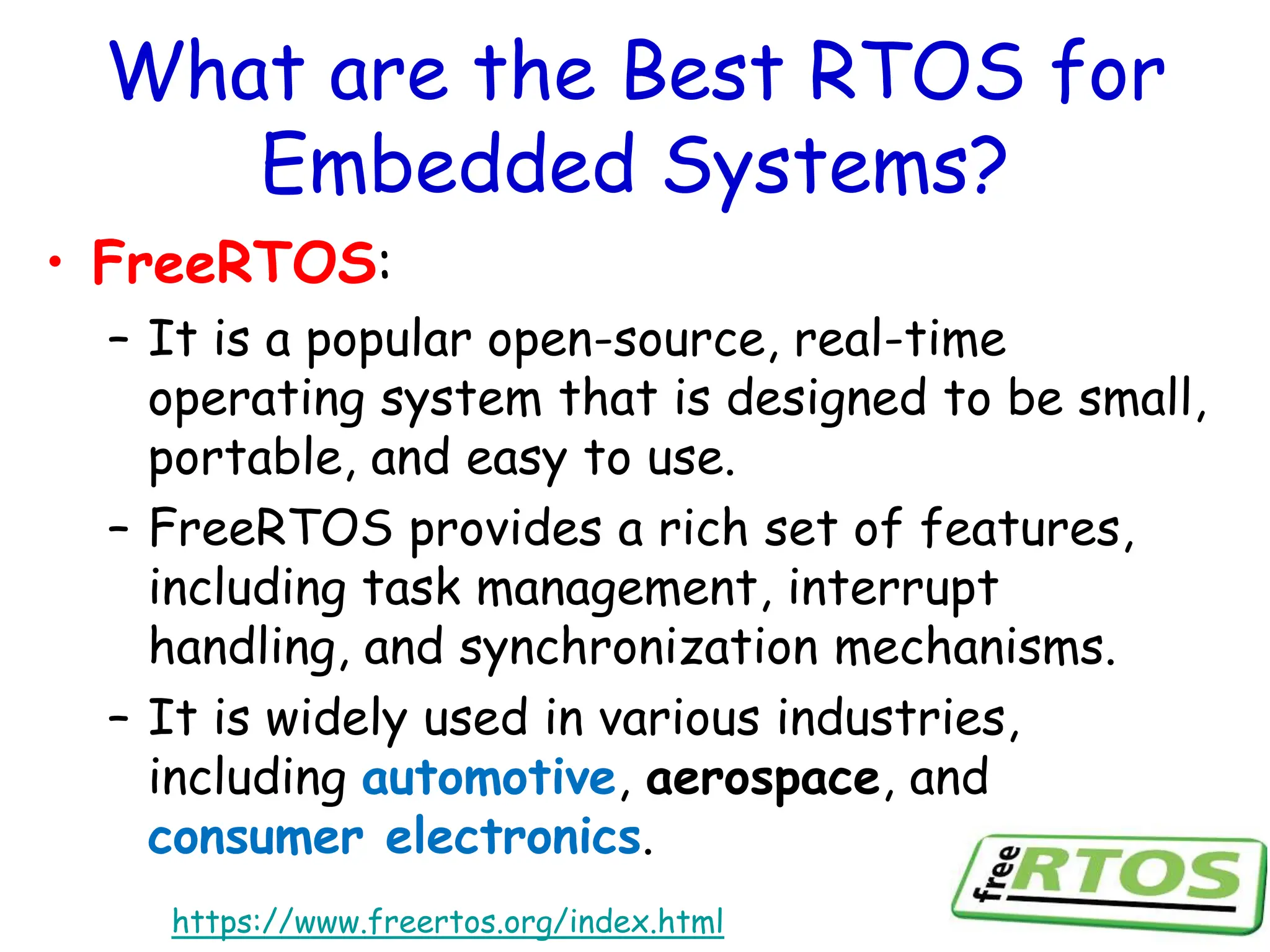 What are the Best RTOS for Embedded Systems?

• FreeRTOS:
– It is a popular open-source, real-time operating system that is designed to be small, portable, and easy to use.
– FreeRTOS provides a rich set of features, including task management, interrupt handling, and synchronization mechanisms.
– It is widely used in various industries, including automotive, aerospace, and consumer electronics.

https://www.freertos.org/index.html

free RTOS